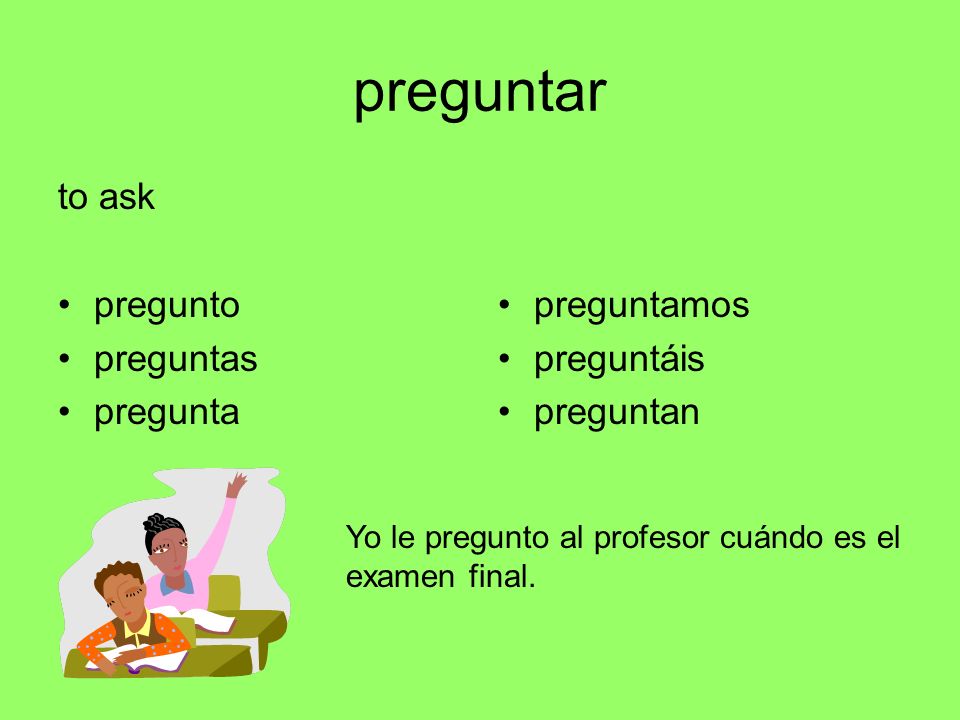 preguntar

to ask

• pregunto
• preguntas
• pregunta

• preguntamos
• preguntáis
• preguntan

Yo le pregunto al profesor cuándo es el examen final.